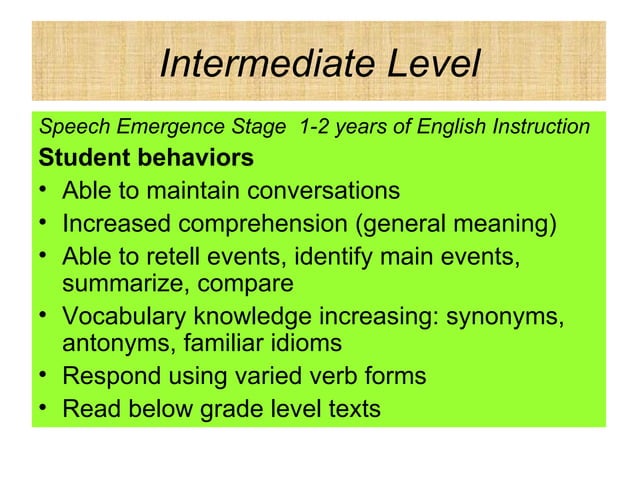 Intermediate Level

Speech Emergence Stage  1-2 years of English Instruction

Student behaviors

• Able to maintain conversations
• Increased comprehension (general meaning)
• Able to retell events, identify main events, summarize, compare
• Vocabulary knowledge increasing: synonyms, antonyms, familiar idioms
• Respond using varied verb forms
• Read below grade level texts